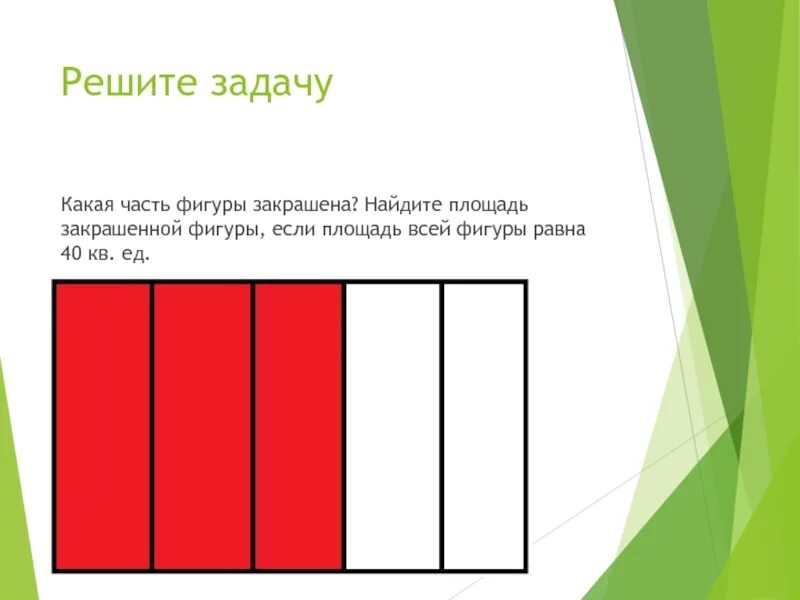 Решите задачу

Какая часть фигуры закрашена? Найдите площадь закрашенной фигуры, если площадь всей фигуры равна 40 кв. ед.